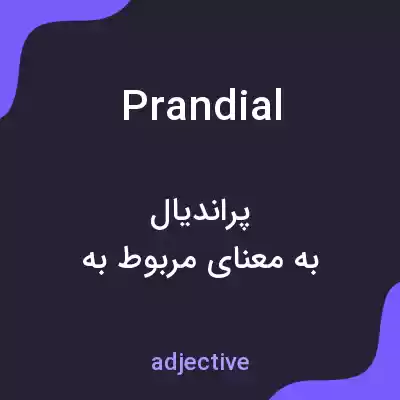 Prandial

پراندیال
به معنای مربوط به

adjective